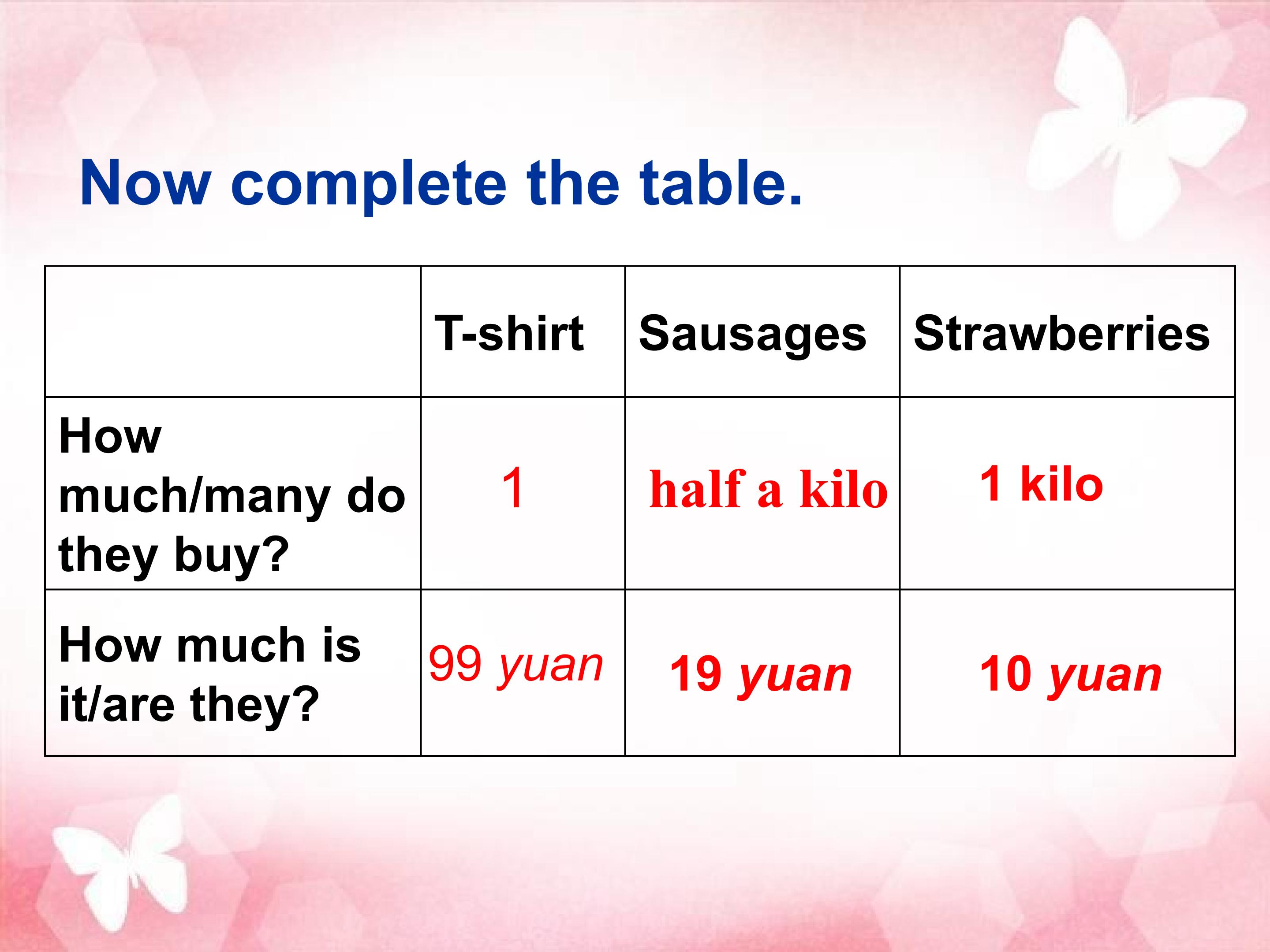 Now complete the table.

|  | T-shirt | Sausages | Strawberries |
|---|---|---|---|
| How much/many do they buy? | 1 | half a kilo | 1 kilo |
| How much is it/are they? | 99 yuan | 19 yuan | 10 yuan |